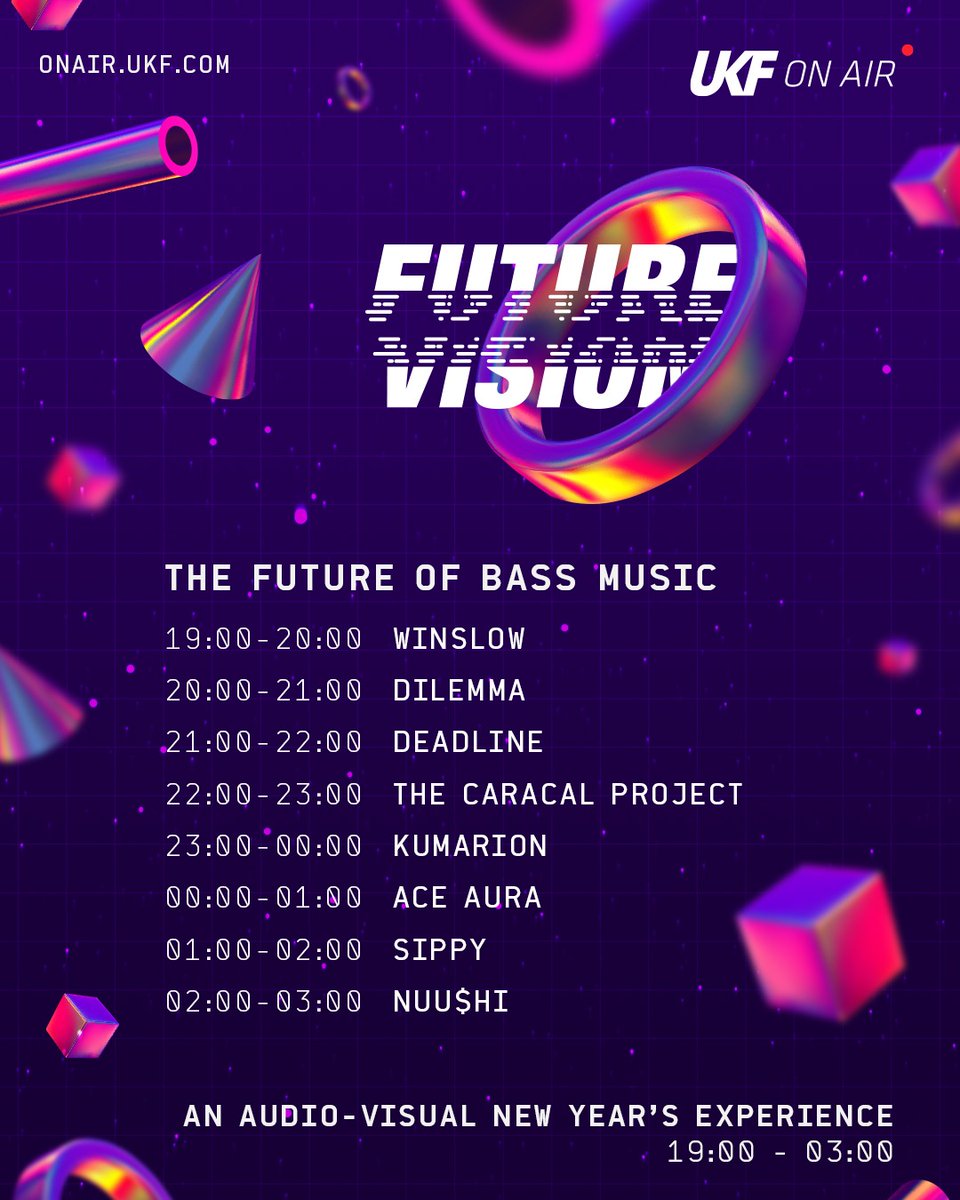 ONAIR.UKF.COM

UKF ON AIR

FUTURE VISION

THE FUTURE OF BASS MUSIC

19:00-20:00 WINSLOW
20:00-21:00 DILEMMA
21:00-22:00 DEADLINE
22:00-23:00 THE CARACAL PROJECT
23:00-00:00 KUMARION
00:00-01:00 ACE AURA
01:00-02:00 SIPPY
02:00-03:00 NUU$HI

AN AUDIO-VISUAL NEW YEAR'S EXPERIENCE
19:00 - 03:00